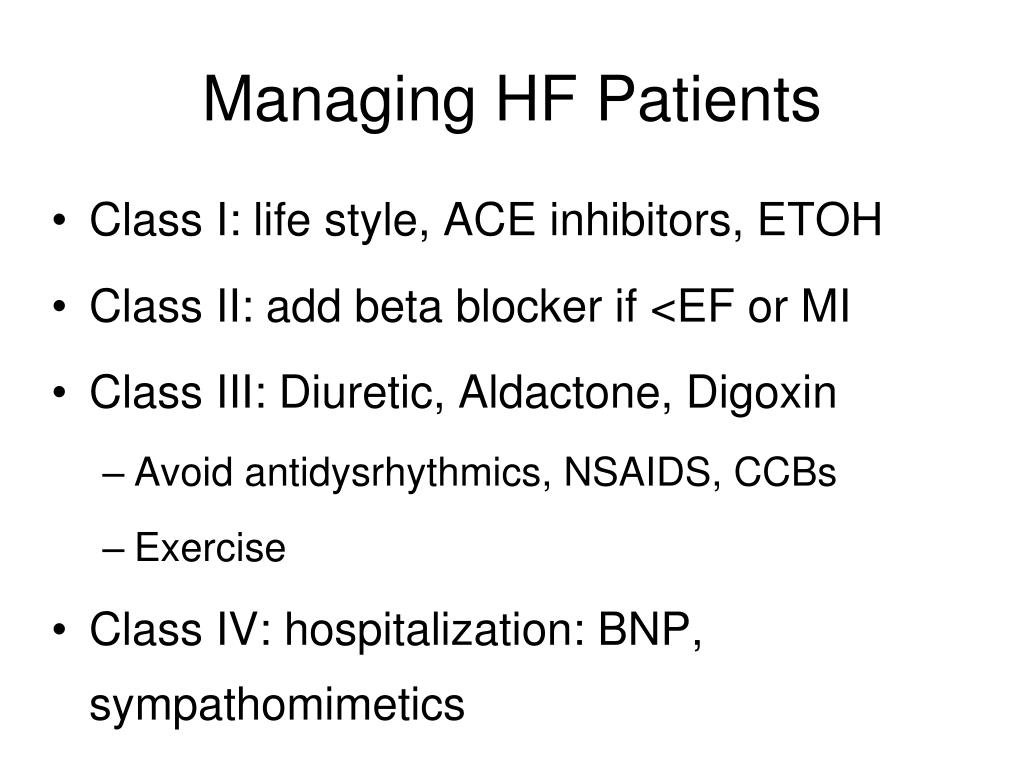 Managing HF Patients

• Class I: life style, ACE inhibitors, ETOH
• Class II: add beta blocker if <EF or MI
• Class III: Diuretic, Aldactone, Digoxin
  – Avoid antidysrhythmics, NSAIDS, CCBs
  – Exercise
• Class IV: hospitalization: BNP, sympathomimetics